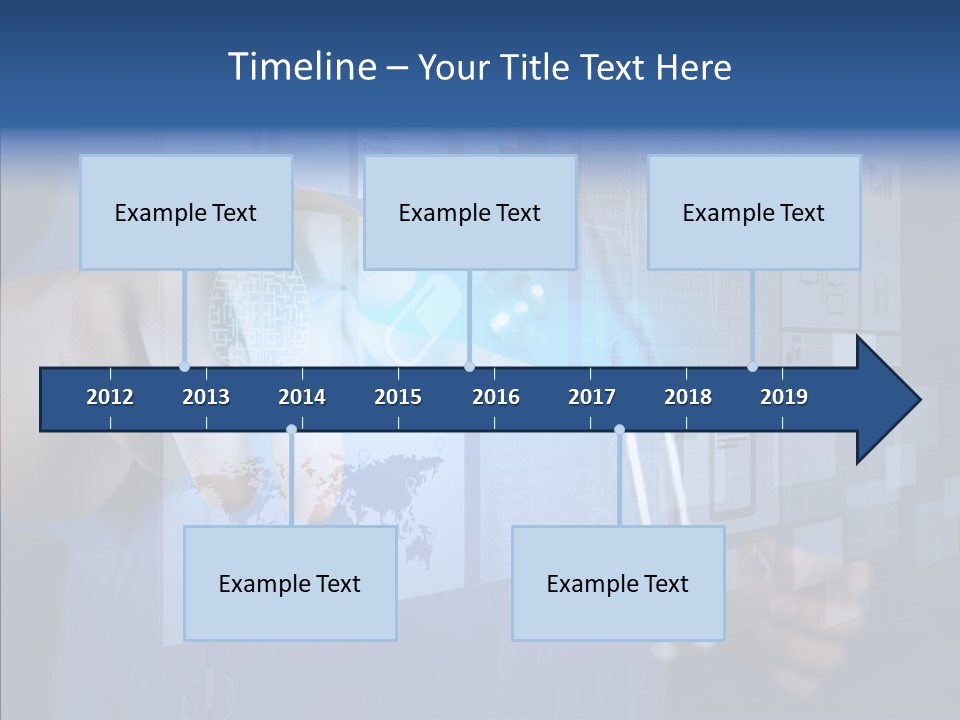 Timeline – Your Title Text Here

Example Text

Example Text

Example Text

2012 2013 2014 2015 2016 2017 2018 2019

Example Text

Example Text